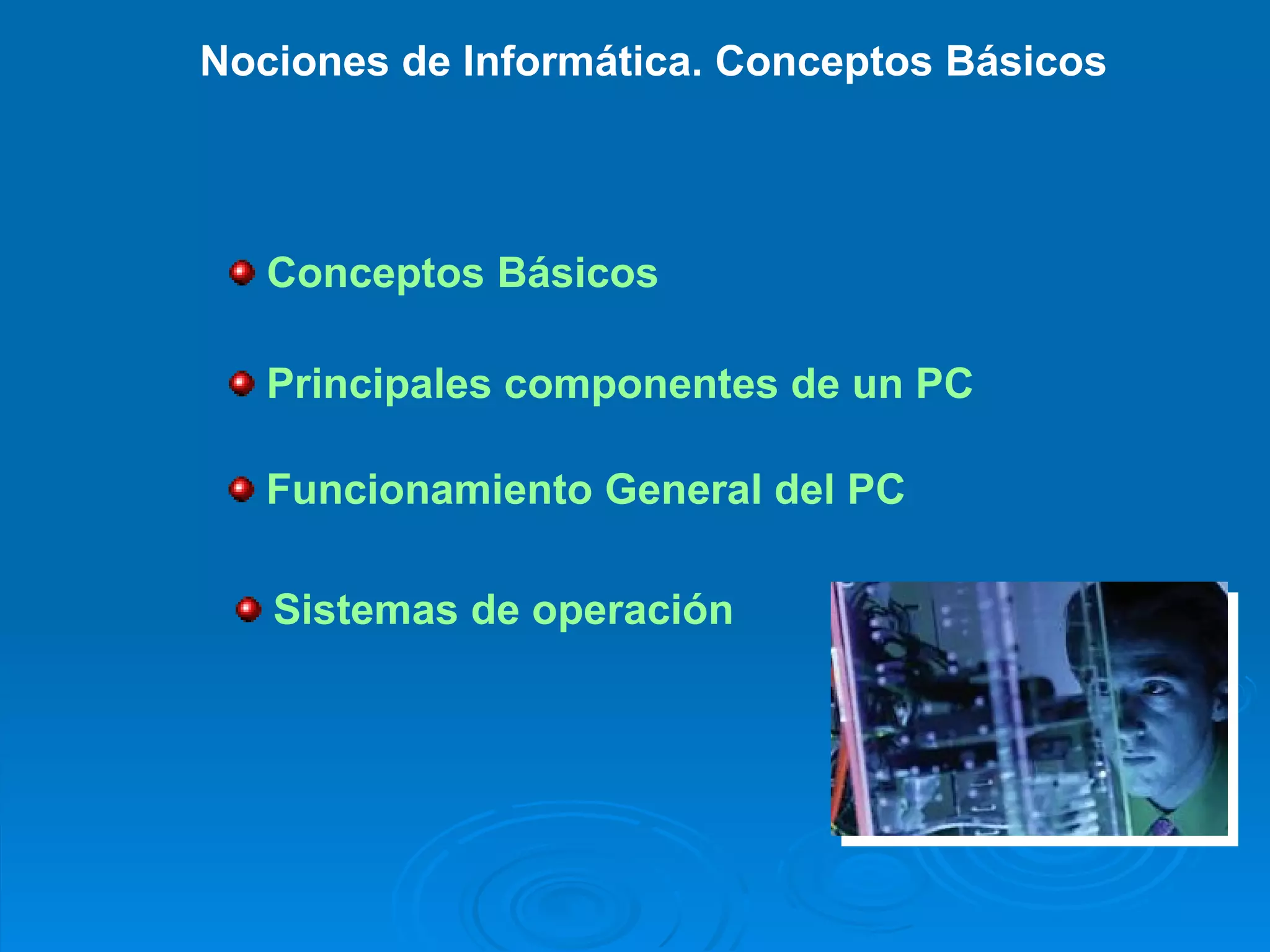 Nociones de Informática. Conceptos Básicos

Conceptos Básicos

Principales componentes de un PC

Funcionamiento General del PC

Sistemas de operación